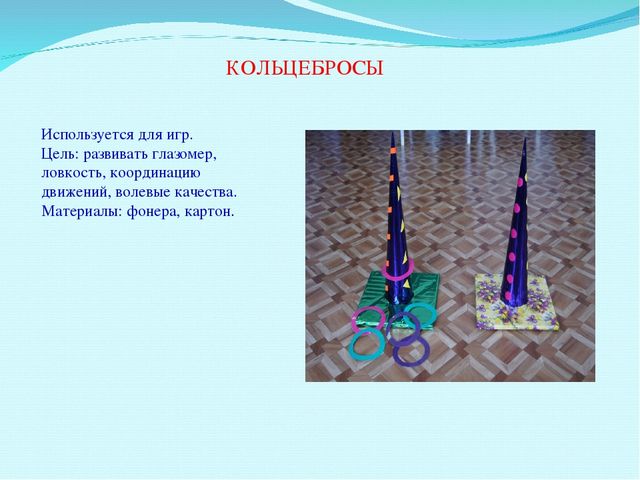 КОЛЬЦЕБРОСЫ

Используется для игр.
Цель: развивать глазомер, ловкость, координацию движений, волевые качества.
Материалы: фонера, картон.